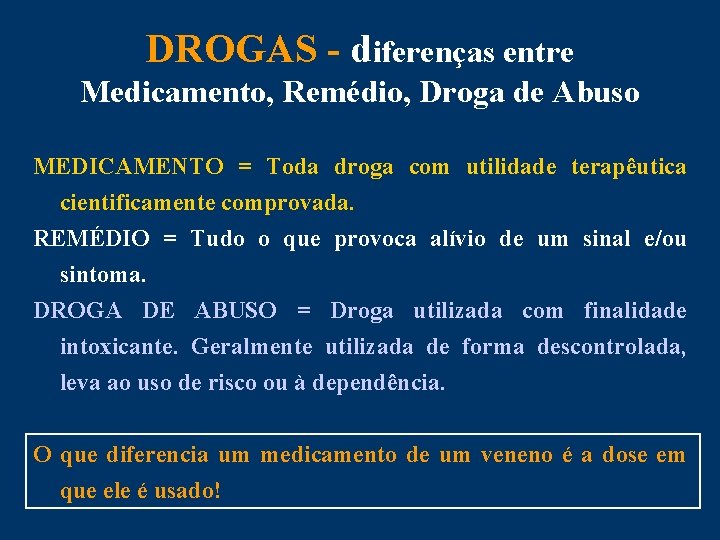 DROGAS - diferenças entre
Medicamento, Remédio, Droga de Abuso

MEDICAMENTO = Toda droga com utilidade terapêutica cientificamente comprovada.

REMÉDIO = Tudo o que provoca alívio de um sinal e/ou sintoma.

DROGA DE ABUSO = Droga utilizada com finalidade intoxicante. Geralmente utilizada de forma descontrolada, leva ao uso de risco ou à dependência.

O que diferencia um medicamento de um veneno é a dose em que ele é usado!